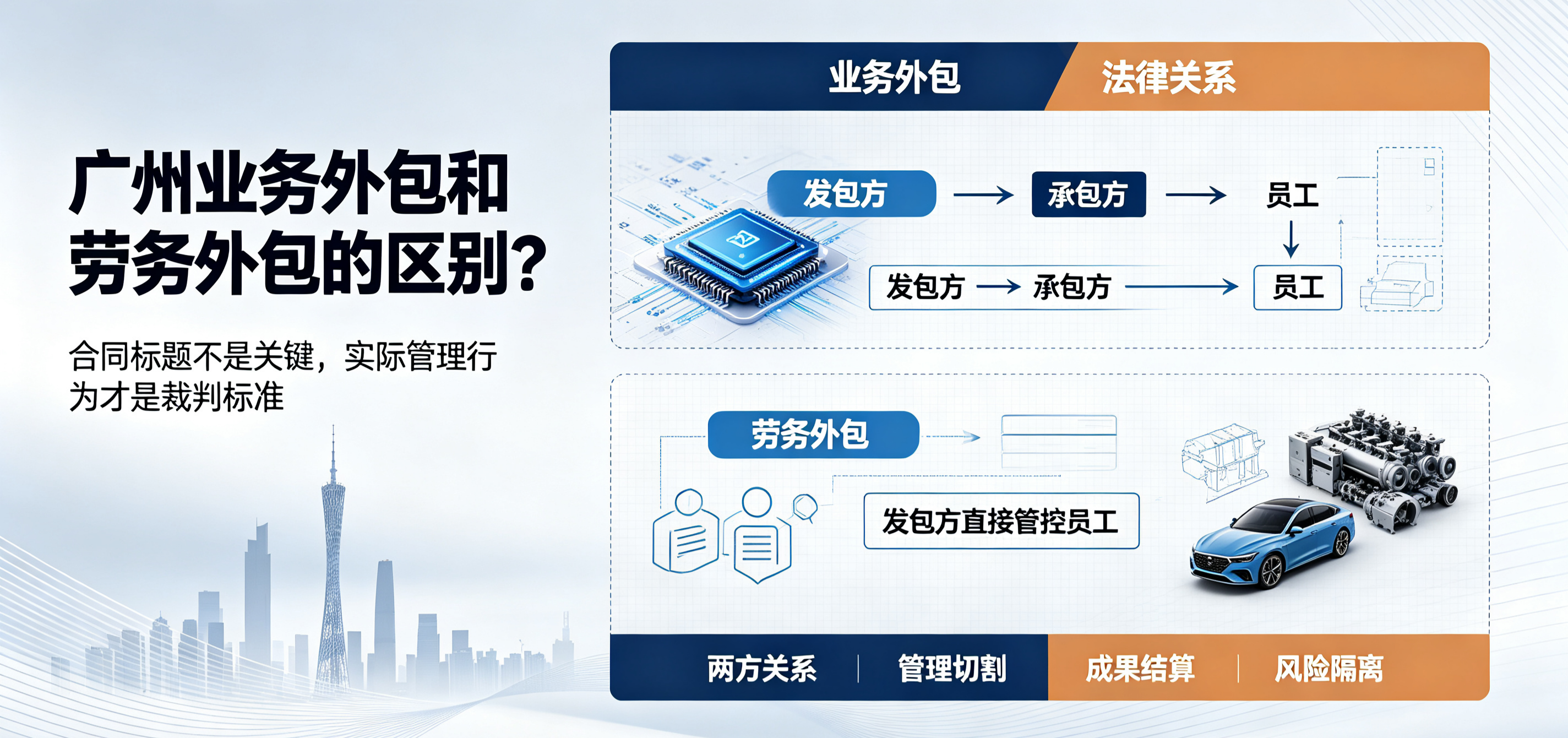 广州业务外包和劳务外包的区别？

合同标题不是关键，实际管理行为才是裁判标准

业务外包 法律关系

发包方 → 承包方 → 员工

发包方 → 承包方 → 员工

劳务外包

发包方直接管控员工

两方关系 | 管理切割 成果结算 | 风险隔离